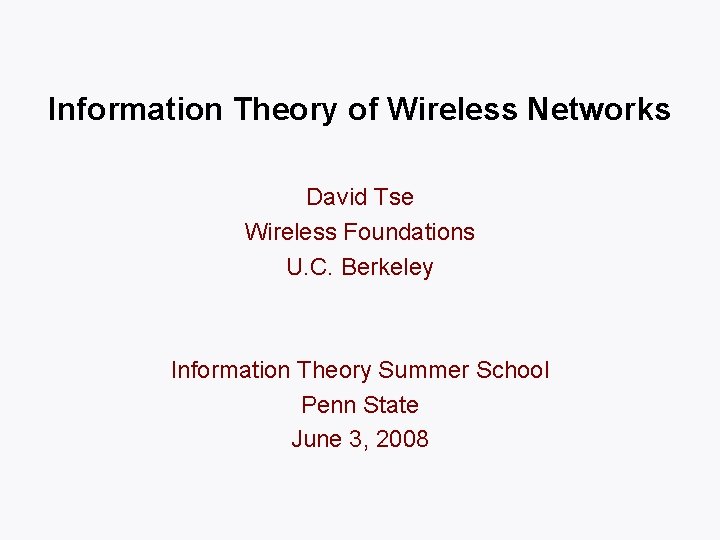 Information Theory of Wireless Networks

David Tse
Wireless Foundations
U.C. Berkeley

Information Theory Summer School
Penn State
June 3, 2008